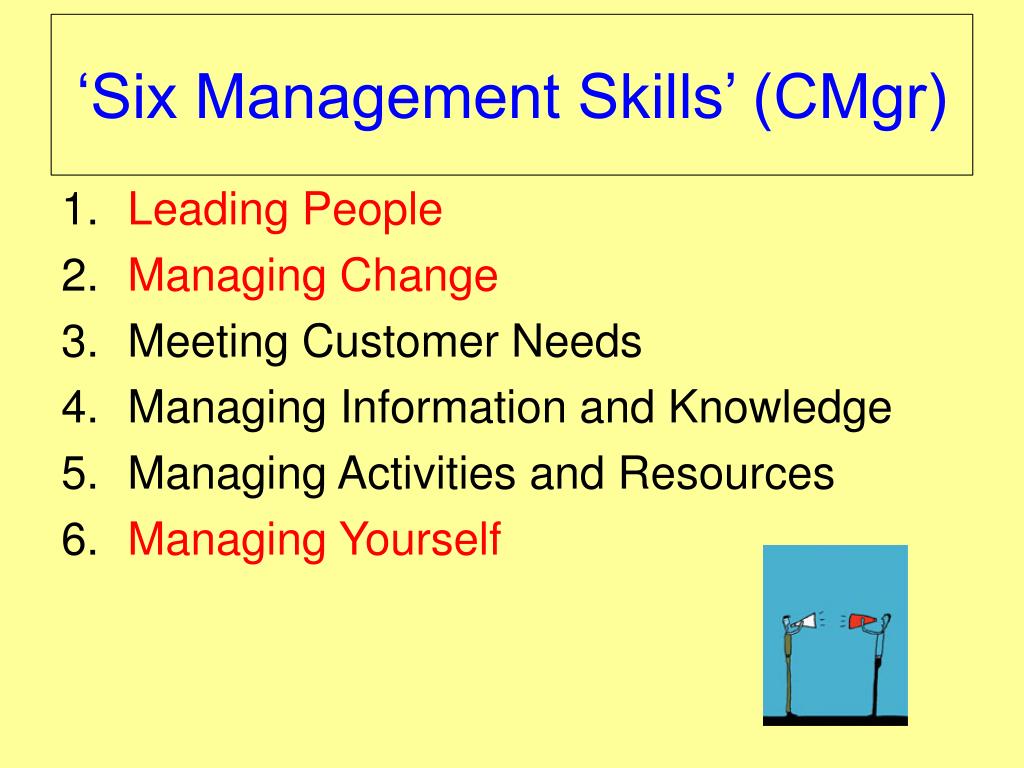 ‘Six Management Skills’ (CMgr)

1. Leading People
2. Managing Change
3. Meeting Customer Needs
4. Managing Information and Knowledge
5. Managing Activities and Resources
6. Managing Yourself